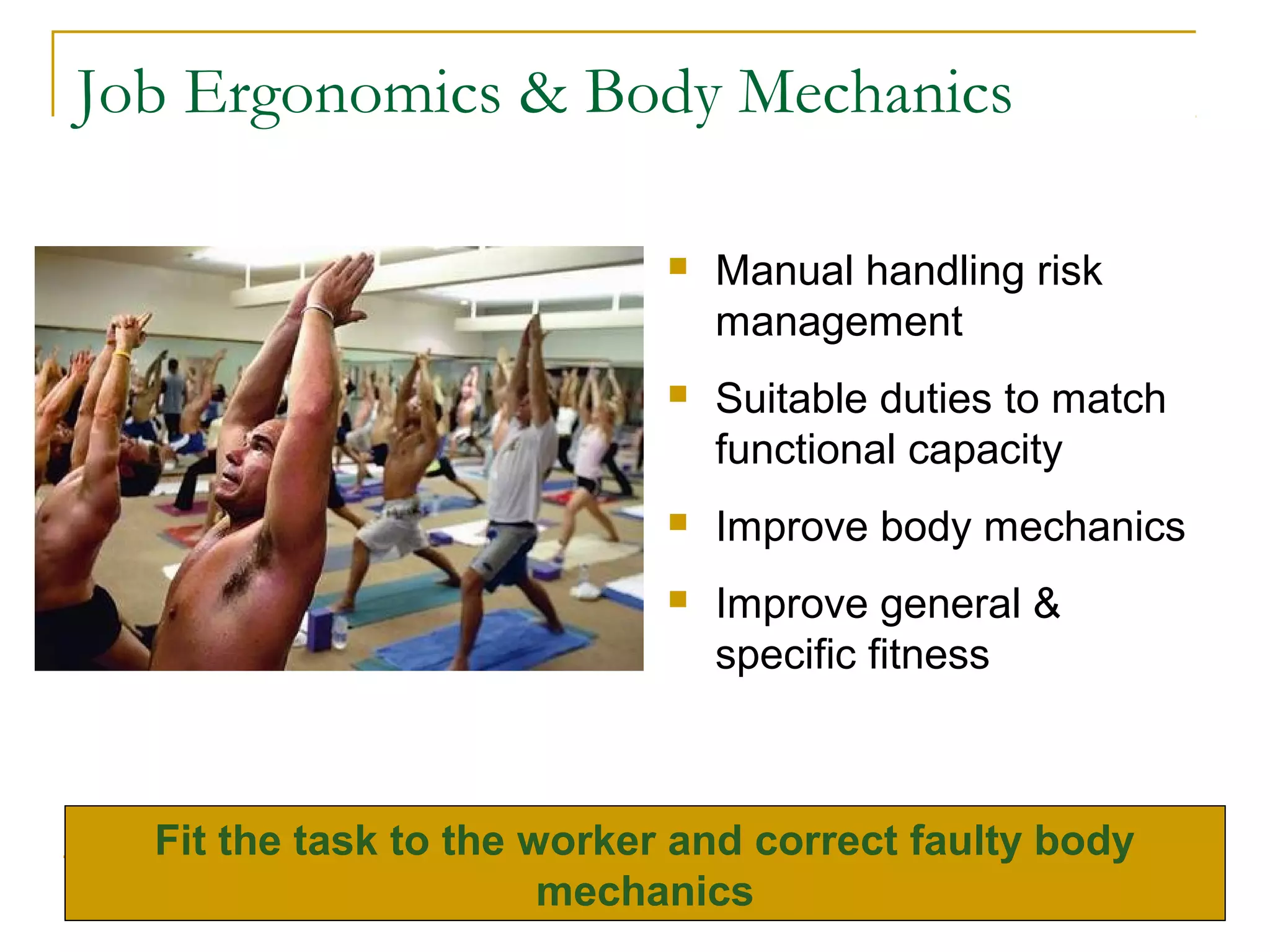 Job Ergonomics & Body Mechanics

- Manual handling risk management
- Suitable duties to match functional capacity
- Improve body mechanics
- Improve general & specific fitness

Fit the task to the worker and correct faulty body mechanics